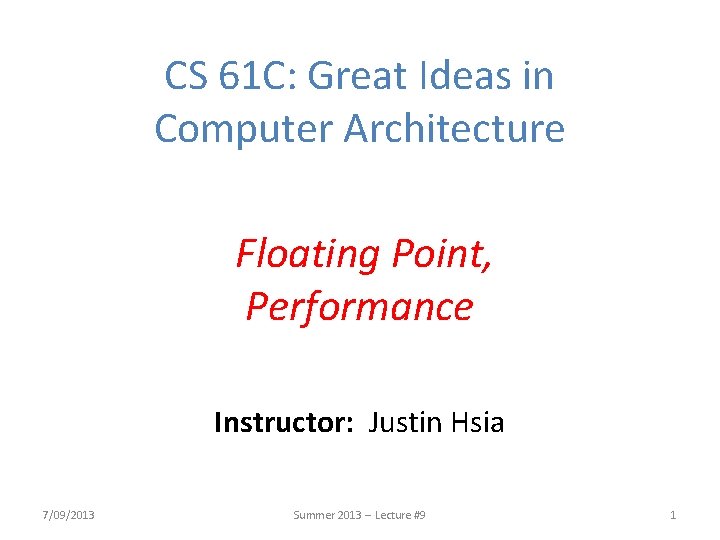 CS 61C: Great Ideas in Computer Architecture

Floating Point, Performance

Instructor: Justin Hsia

7/09/2013

Summer 2013 – Lecture #9

1